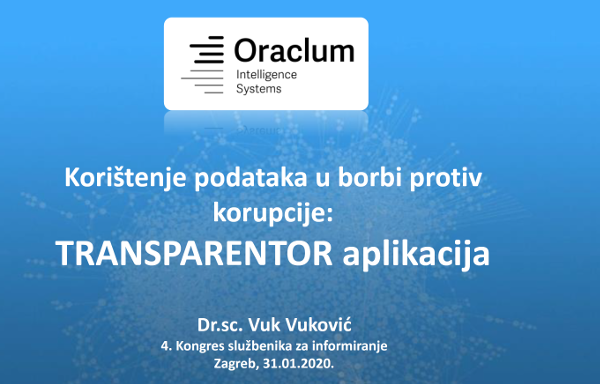 Oraclum
Intelligence
Systems

Korištenje podataka u borbi protiv korupcije:
TRANSPARENTOR aplikacija

Dr.sc. Vuk Vuković
4. Kongres službenika za informiranje
Zagreb, 31.01.2020.